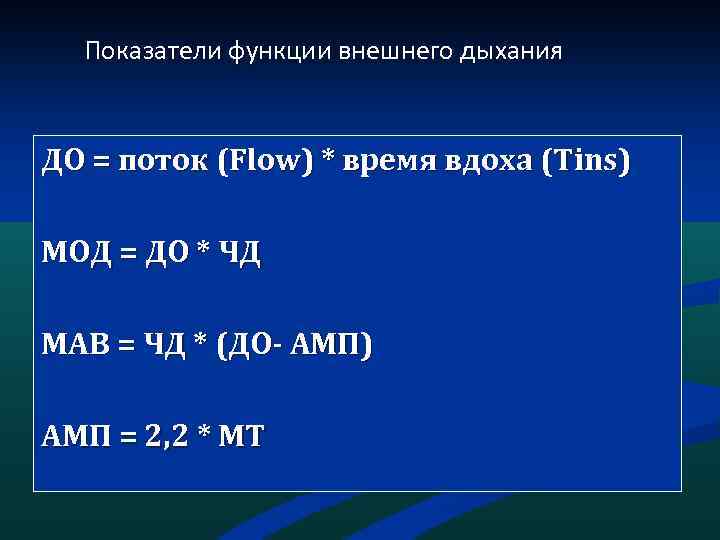 Показатели функции внешнего дыхания

ДО = поток (Flow) * время вдоха (Tins)

МОД = ДО * ЧД

МАВ = ЧД * (ДО- АМП)

АМП = 2,2 * МТ